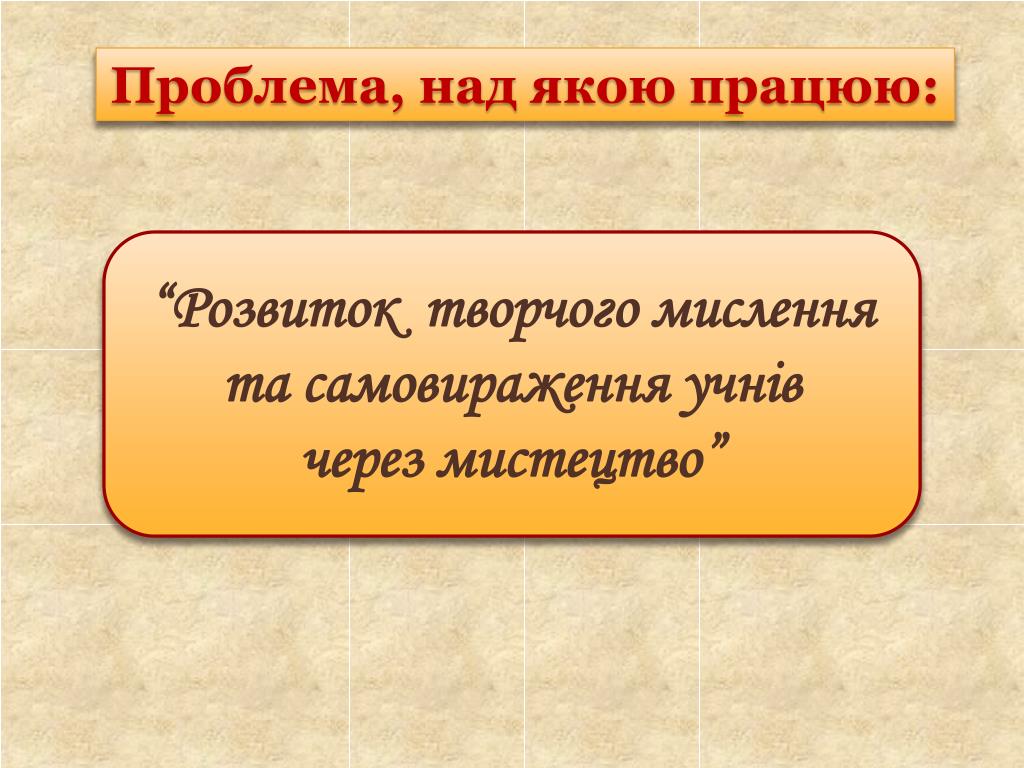 Проблема, над якою працюю:

“Розвиток творчого мислення та самовираження учнів через мистецтво”